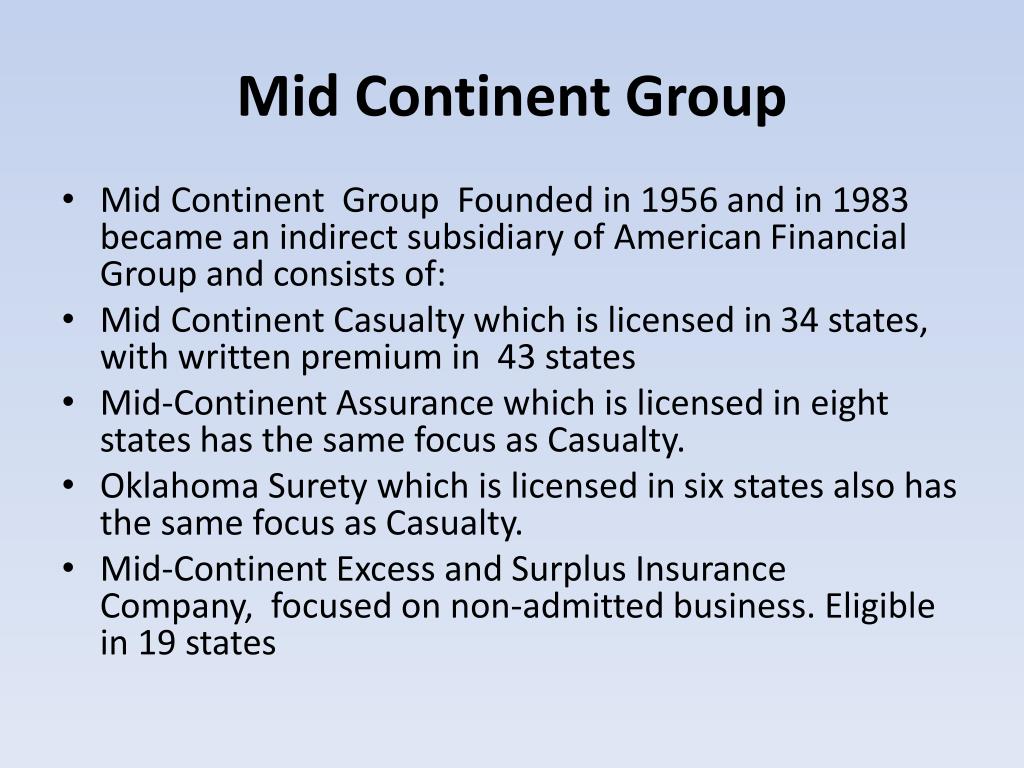 Mid Continent Group

• Mid Continent Group Founded in 1956 and in 1983 became an indirect subsidiary of American Financial Group and consists of:
• Mid Continent Casualty which is licensed in 34 states, with written premium in 43 states
• Mid-Continent Assurance which is licensed in eight states has the same focus as Casualty.
• Oklahoma Surety which is licensed in six states also has the same focus as Casualty.
• Mid-Continent Excess and Surplus Insurance Company, focused on non-admitted business. Eligible in 19 states